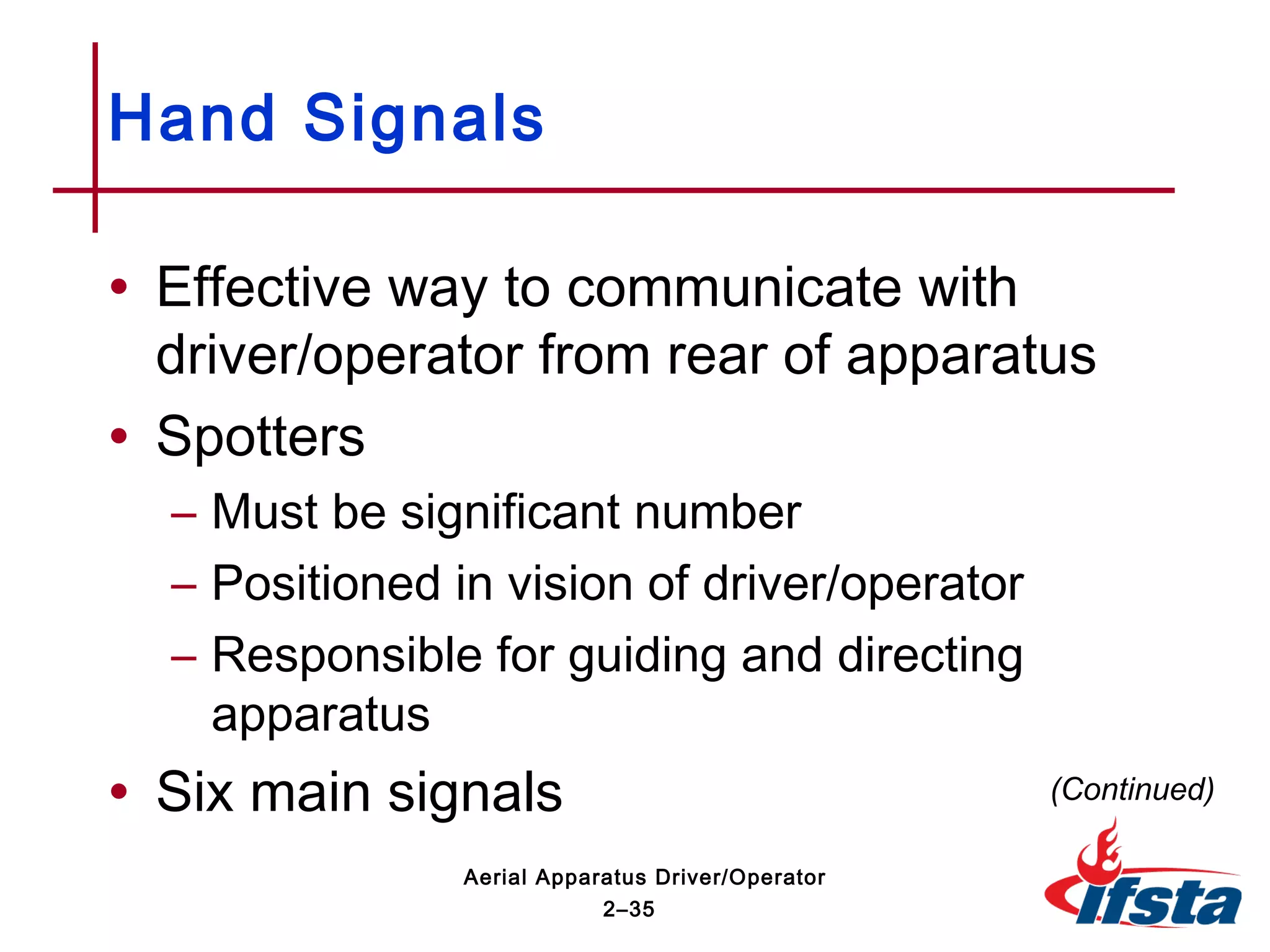 Hand Signals

• Effective way to communicate with driver/operator from rear of apparatus
• Spotters
– Must be significant number
– Positioned in vision of driver/operator
– Responsible for guiding and directing apparatus
• Six main signals

(Continued)

Aerial Apparatus Driver/Operator
2–35

ifsta